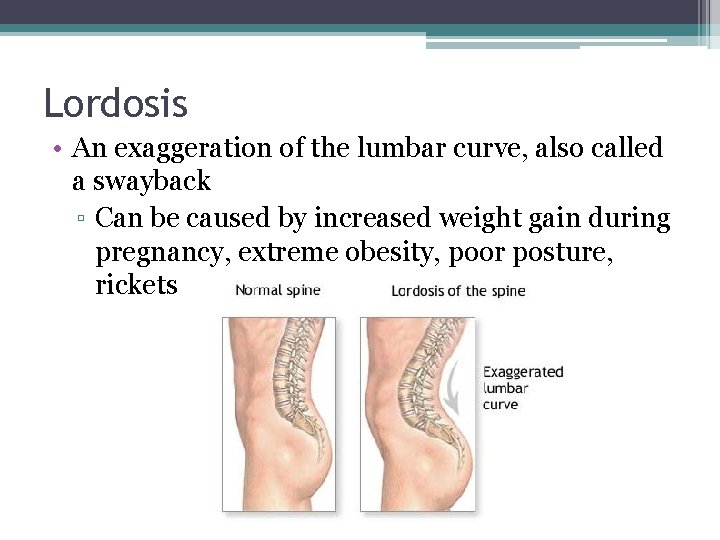 Lordosis

• An exaggeration of the lumbar curve, also called a swayback

▫ Can be caused by increased weight gain during pregnancy, extreme obesity, poor posture, rickets

Normal spine

Lordosis of the spine

Exaggerated lumbar curve